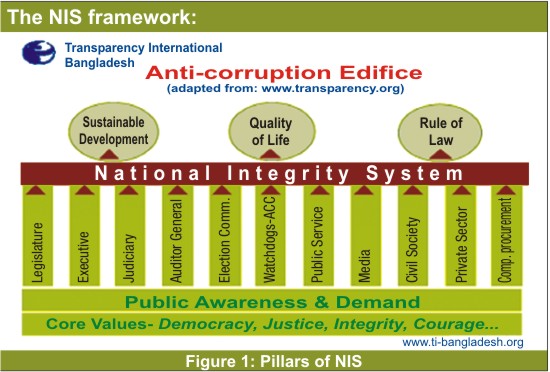 The NIS framework:

Transparency International Bangladesh

Anti-corruption Edifice
(adapted from: www.transparency.org)

Sustainable Development

Quality of Life

Rule of Law

National Integrity System

Legislature

Executive

Judiciary

Auditor General

Election Comm.

Watchdogs-ACC

Public Service

Media

Civil Society

Private Sector

Comp. procurement

Public Awareness & Demand

Core Values- Democracy, Justice, Integrity, Courage...

www.ti-bangladesh.org

Figure 1: Pillars of NIS